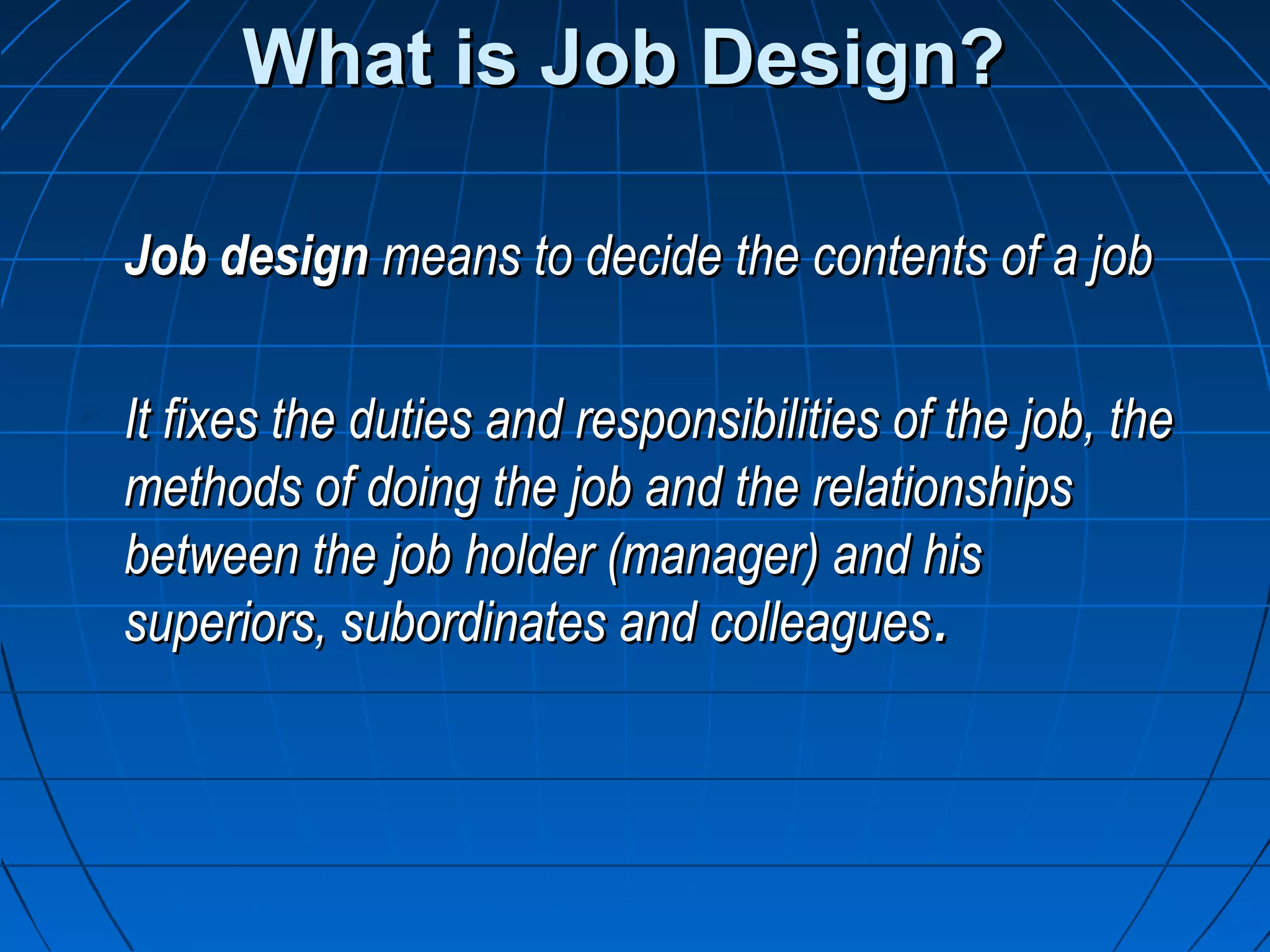 What is Job Design?

Job design means to decide the contents of a job

It fixes the duties and responsibilities of the job, the methods of doing the job and the relationships between the job holder (manager) and his superiors, subordinates and colleagues.